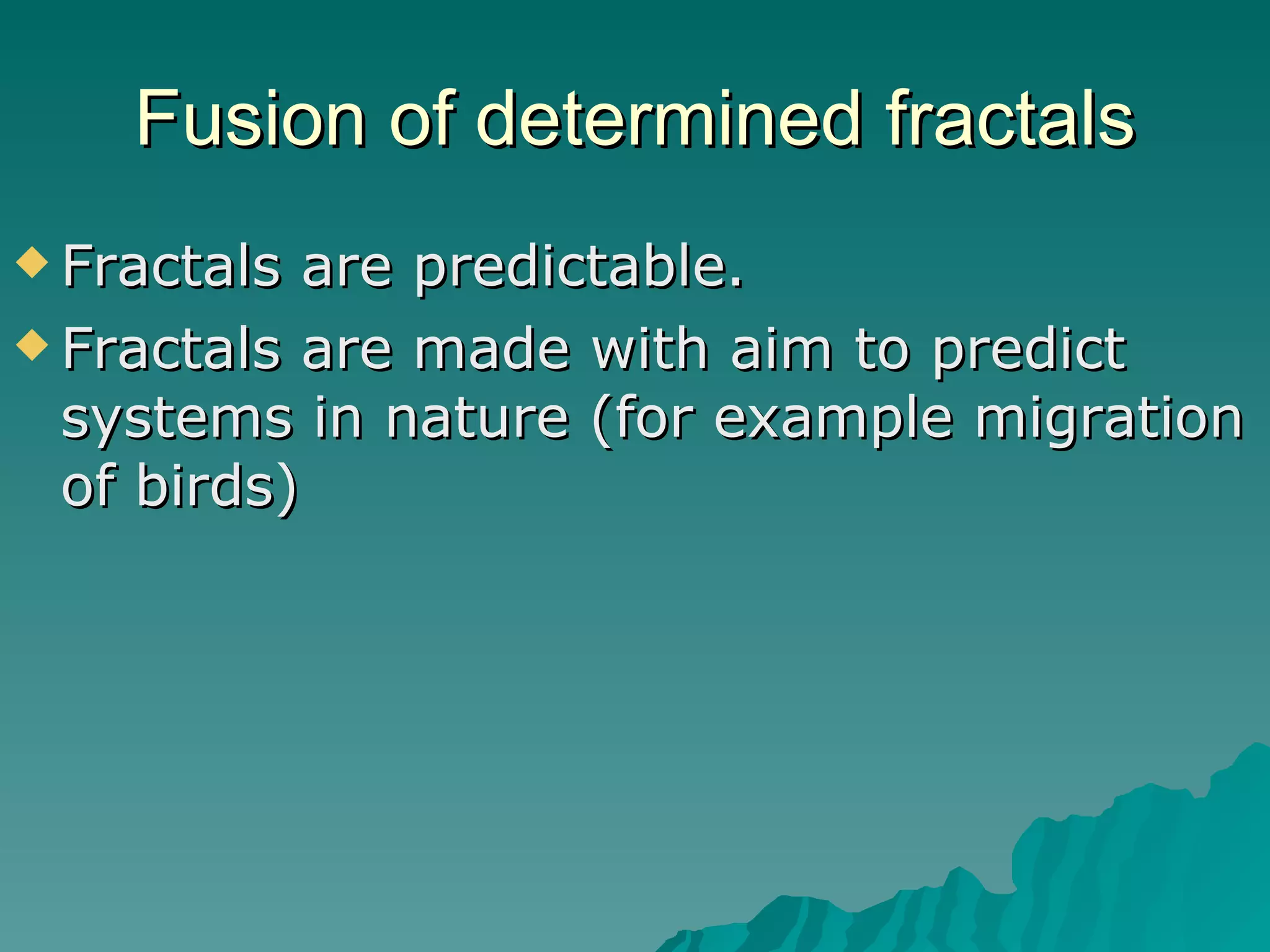 Fusion of determined fractals

◆ Fractals are predictable.

◆ Fractals are made with aim to predict systems in nature (for example migration of birds)